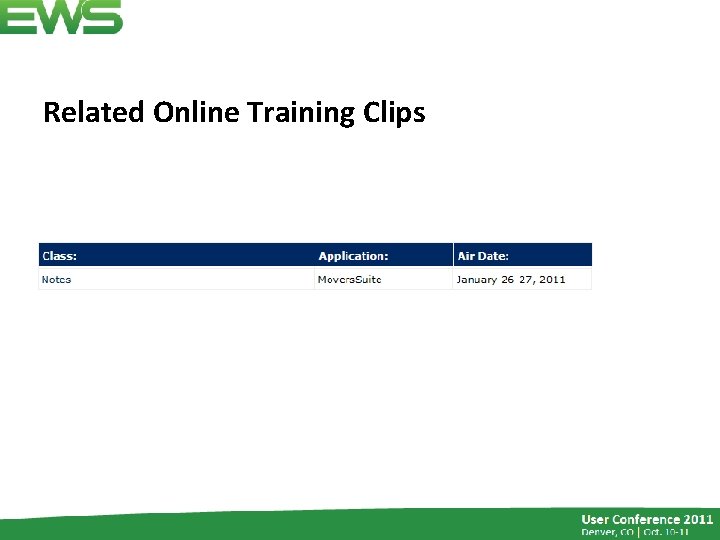 EWS

Related Online Training Clips

| Class: | Application: | Air Date: |
|---|---|---|
| Notes | MoversSuite | January 26 27, 2011 |

User Conference 2011
Denver, CO | Oct. 10-11